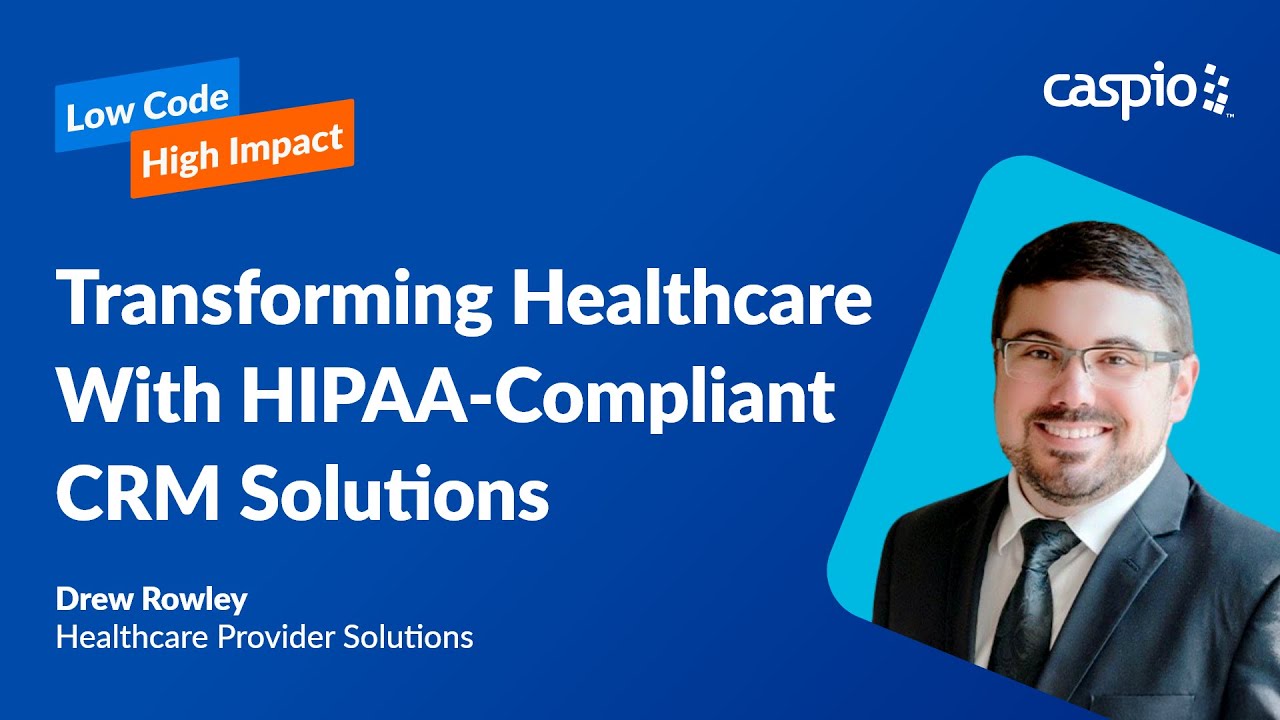 Low Code
High Impact

caspio

Transforming Healthcare With HIPAA-Compliant CRM Solutions

Drew Rowley
Healthcare Provider Solutions